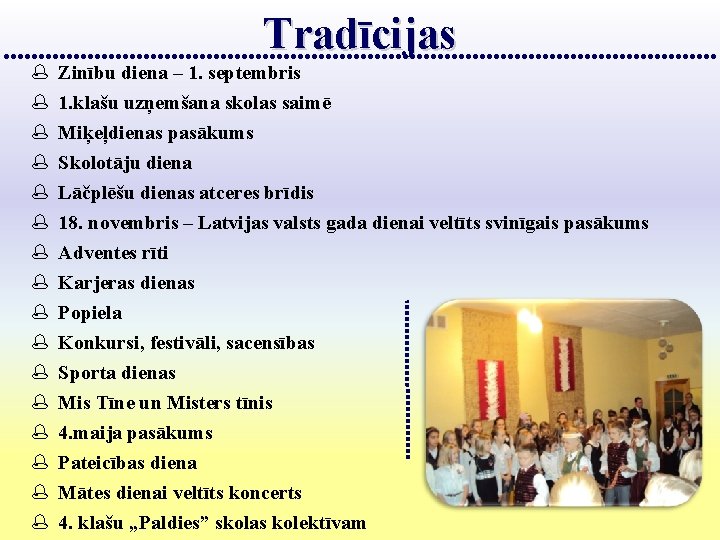 Tradīcijas

Zinību diena – 1. septembris
1.klašu uzņemšana skolas saimē
Miķeļdienas pasākums
Skolotāju diena
Lāčplēšu dienas atceres brīdis
18. novembris – Latvijas valsts gada dienai veltīts svinīgais pasākums
Adventes rīti
Karjeras dienas
Popiela
Konkursi, festivāli, sacensības
Sporta dienas
Mis Tīne un Misters tīnis
4.maija pasākums
Pateicības diena
Mātes dienai veltīts koncerts
4. klašu „Paldies” skolas kolektīvam